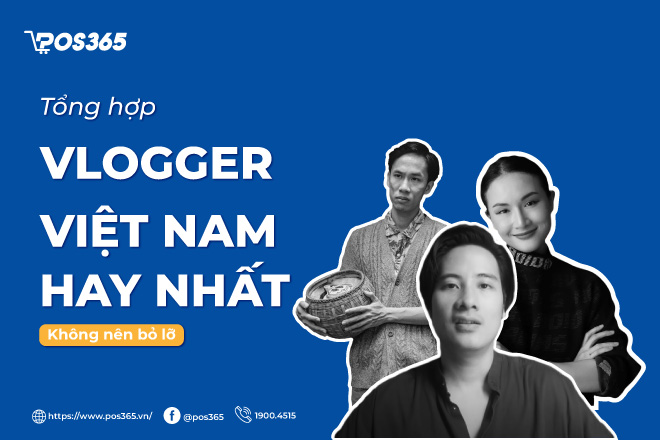 POS365

Tổng hợp

VLOGGER
VIỆT NAM
HAY NHẤT

Không nên bỏ lỡ

https://www.pos365.vn/ @pos365 1900.4515